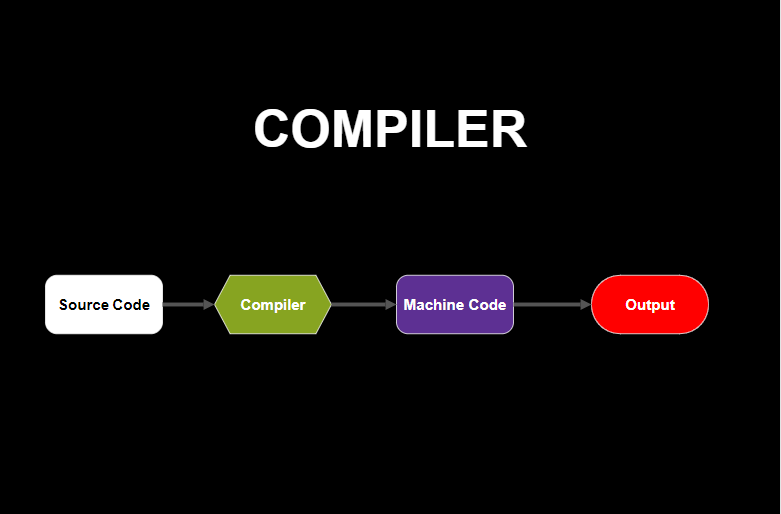 COMPILER

Source Code

Compiler

Machine Code

Output